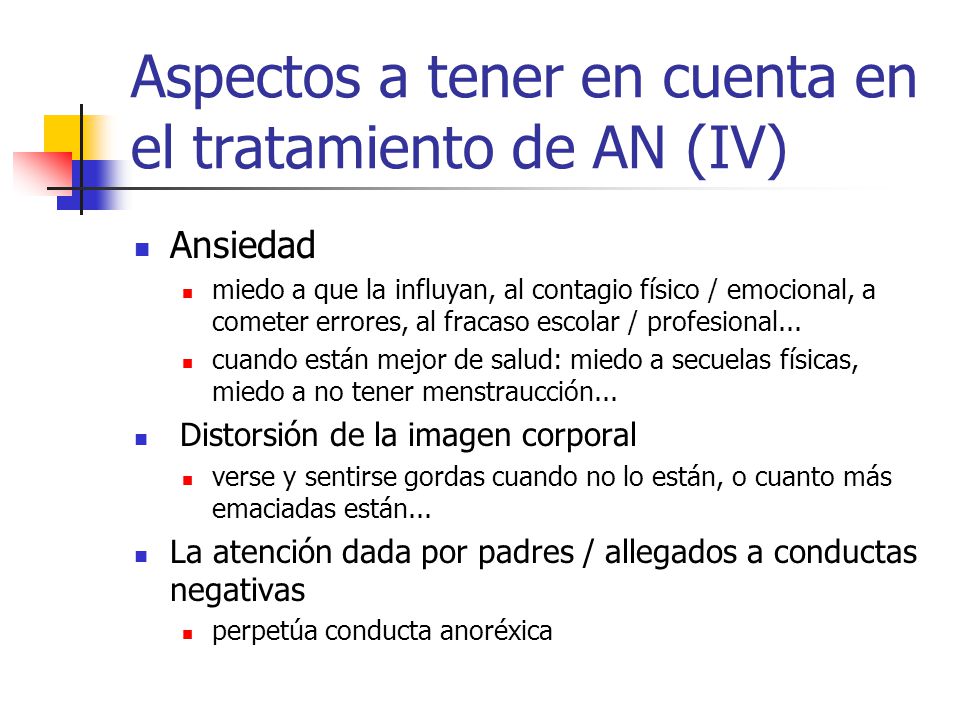 Aspectos a tener en cuenta en el tratamiento de AN (IV)

Ansiedad

miedo a que la influyan, al contagio físico / emocional, a cometer errores, al fracaso escolar / profesional...

cuando están mejor de salud: miedo a secuelas físicas, miedo a no tener menstraucción...

Distorsión de la imagen corporal

verse y sentirse gordas cuando no lo están, o cuanto más emaciadas están...

La atención dada por padres / allegados a conductas negativas

perpetúa conducta anoréxica